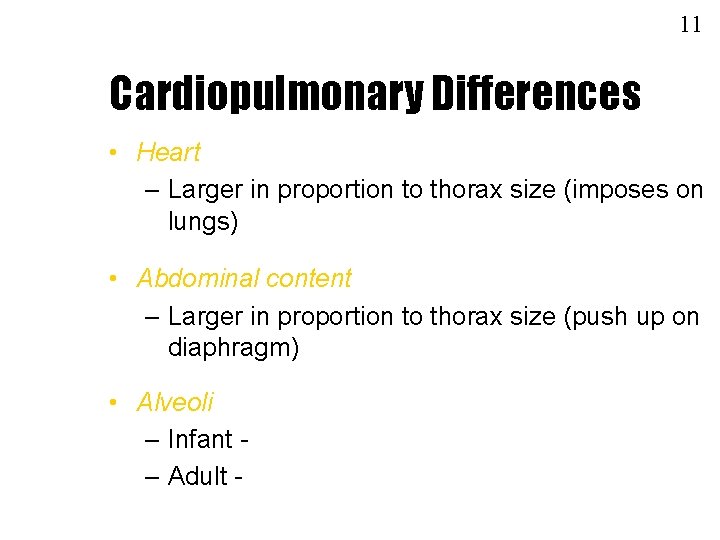 11

Cardiopulmonary Differences

• Heart
– Larger in proportion to thorax size (imposes on lungs)

• Abdominal content
– Larger in proportion to thorax size (push up on diaphragm)

• Alveoli
– Infant -
– Adult -